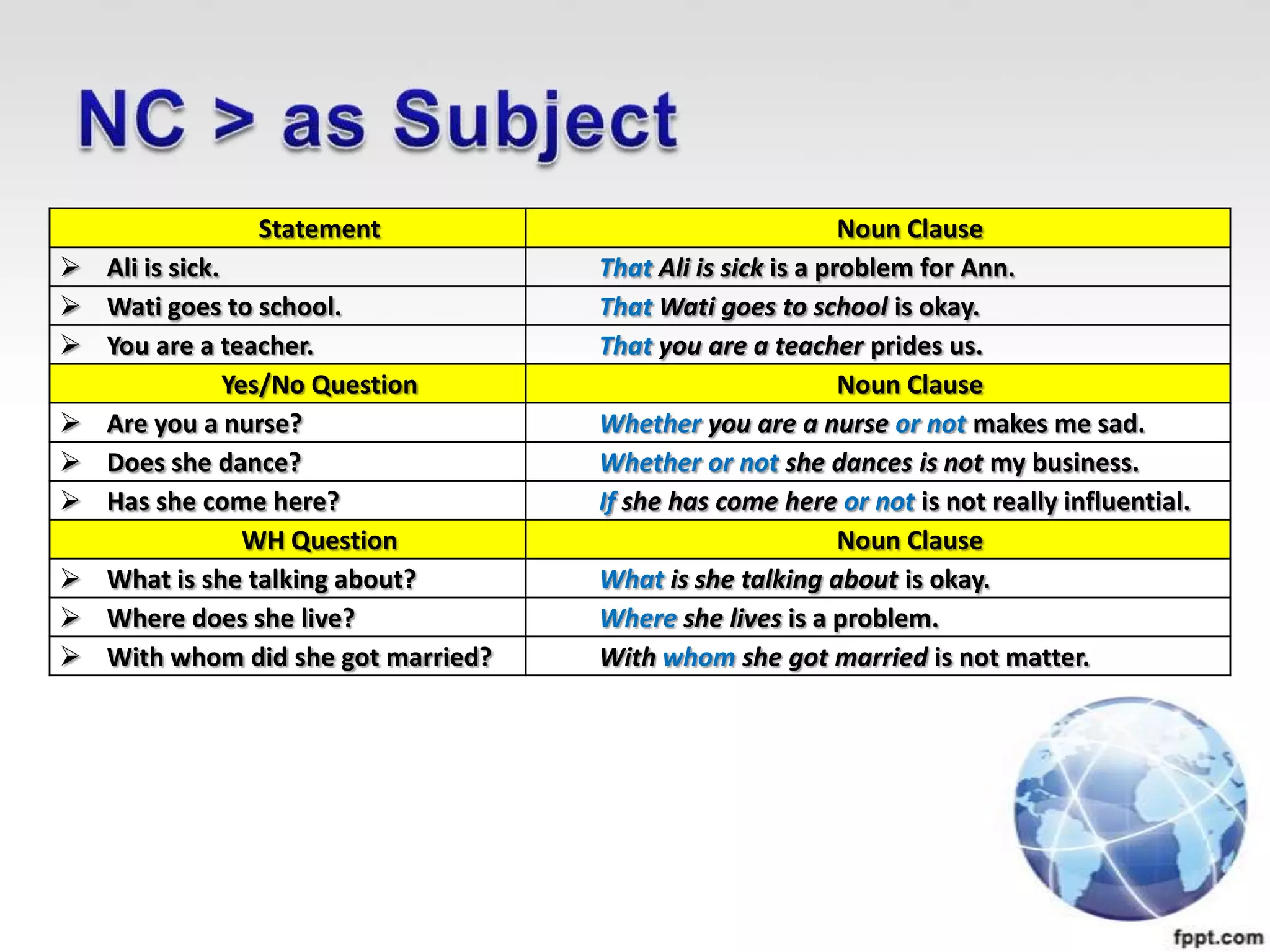 NC > as Subject

| Statement | Noun Clause |
|---|---|
| ➢ Ali is sick. | That Ali is sick is a problem for Ann. |
| ➢ Wati goes to school. | That Wati goes to school is okay. |
| ➢ You are a teacher. | That you are a teacher prides us. |
| Yes/No Question | Noun Clause |
| ➢ Are you a nurse? | Whether you are a nurse or not makes me sad. |
| ➢ Does she dance? | Whether or not she dances is not my business. |
| ➢ Has she come here? | If she has come here or not is not really influential. |
| WH Question | Noun Clause |
| ➢ What is she talking about? | What is she talking about is okay. |
| ➢ Where does she live? | Where she lives is a problem. |
| ➢ With whom did she got married? | With whom she got married is not matter. |

fppt.com